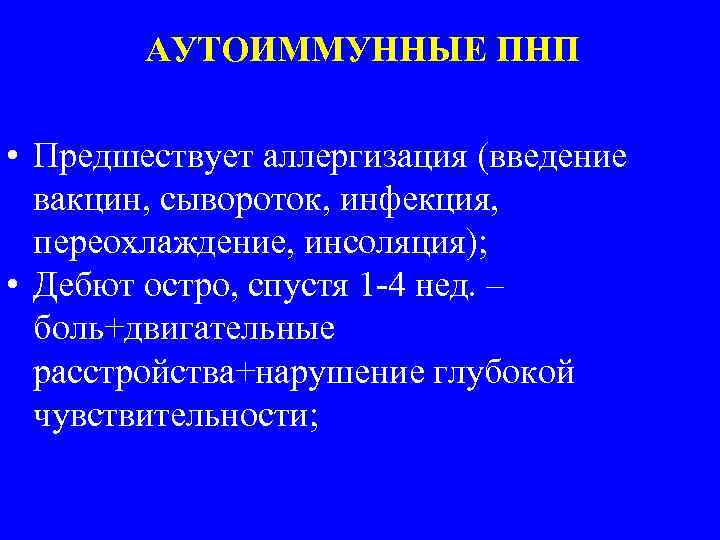 АУТОИММУННЫЕ ПНП

• Предшествует аллергизация (введение вакцин, сывороток, инфекция, переохлаждение, инсоляция);
• Дебют остро, спустя 1-4 нед. – боль+двигательные расстройства+нарушение глубокой чувствительности;